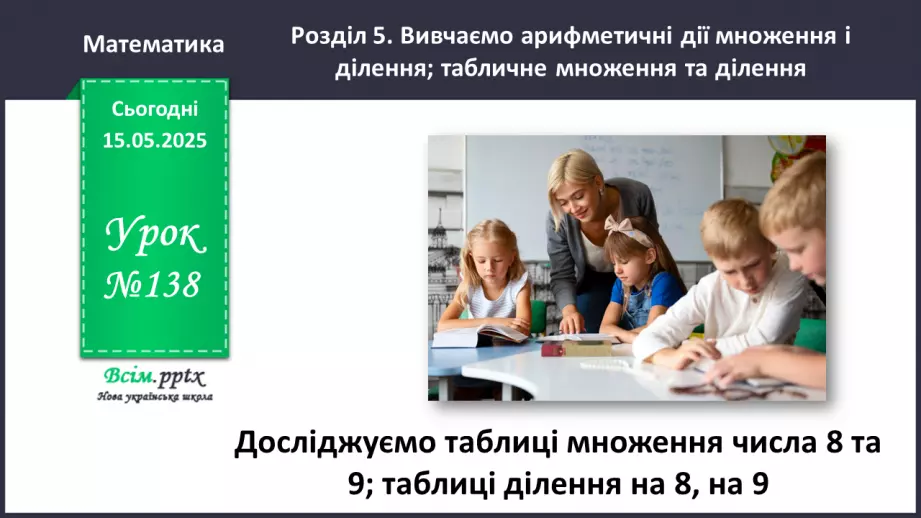 Математика

Розділ 5. Вивчаємо арифметичні дії множення і ділення; табличне множення та ділення

Сьогодні 15.05.2025

Урок №138

Всім.pptx
Нова українська школа

Досліджуємо таблиці множення числа 8 та 9; таблиці ділення на 8, на 9